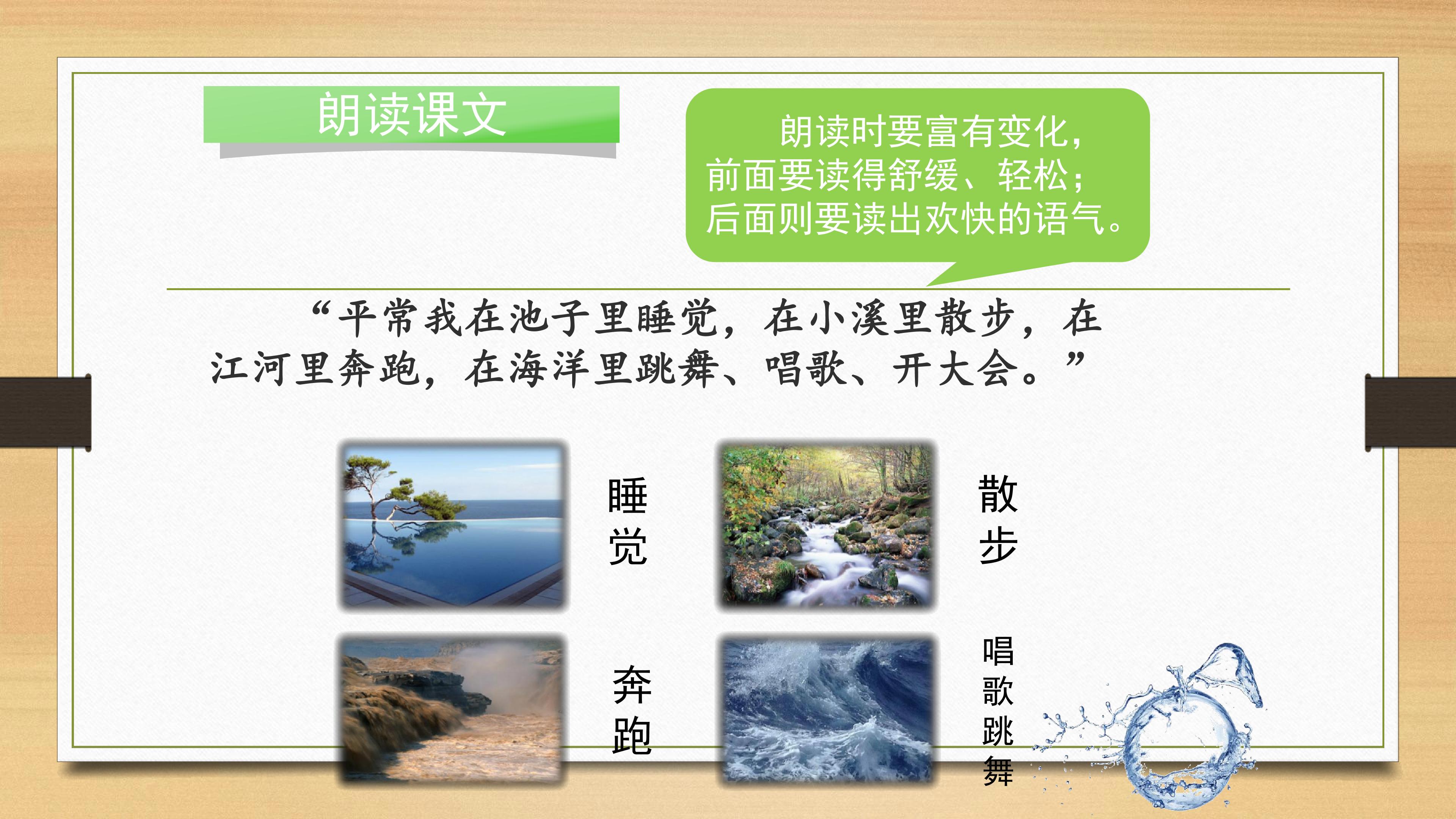 朗读课文

朗读时要富有变化，前面要读得舒缓、轻松；后面则要读出欢快的语气。

“平常我在池子里睡觉，在小溪里散步，在江河里奔跑，在海洋里跳舞、唱歌、开大会。”

睡觉

散步

奔跑

唱歌跳舞